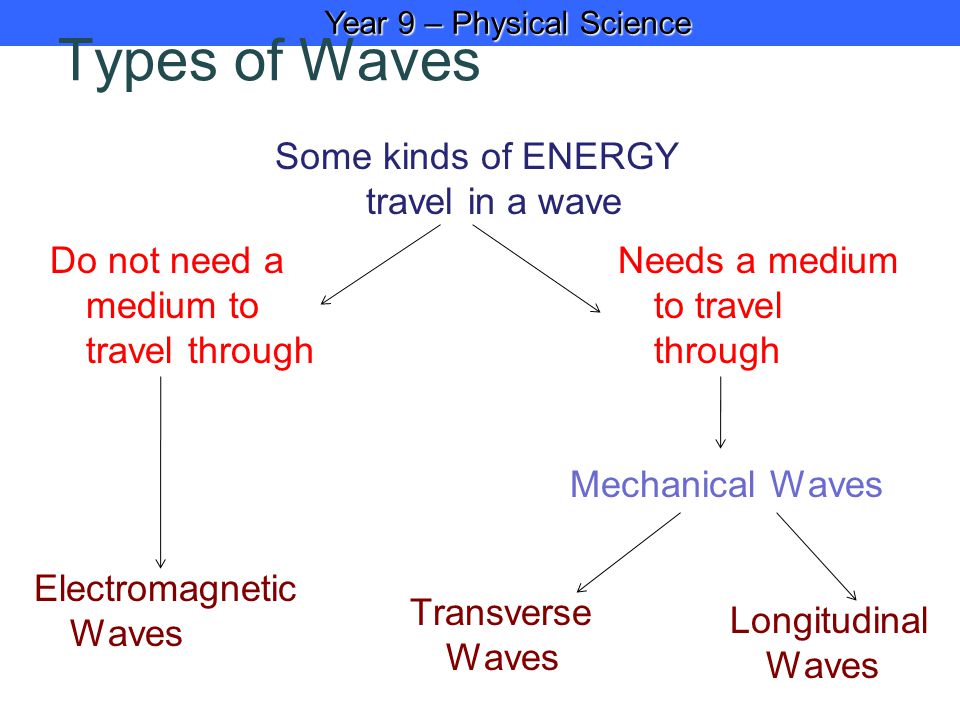 Year 9 – Physical Science

Types of Waves

Some kinds of ENERGY travel in a wave

Do not need a medium to travel through

Needs a medium to travel through

Mechanical Waves

Electromagnetic Waves

Transverse Waves

Longitudinal Waves